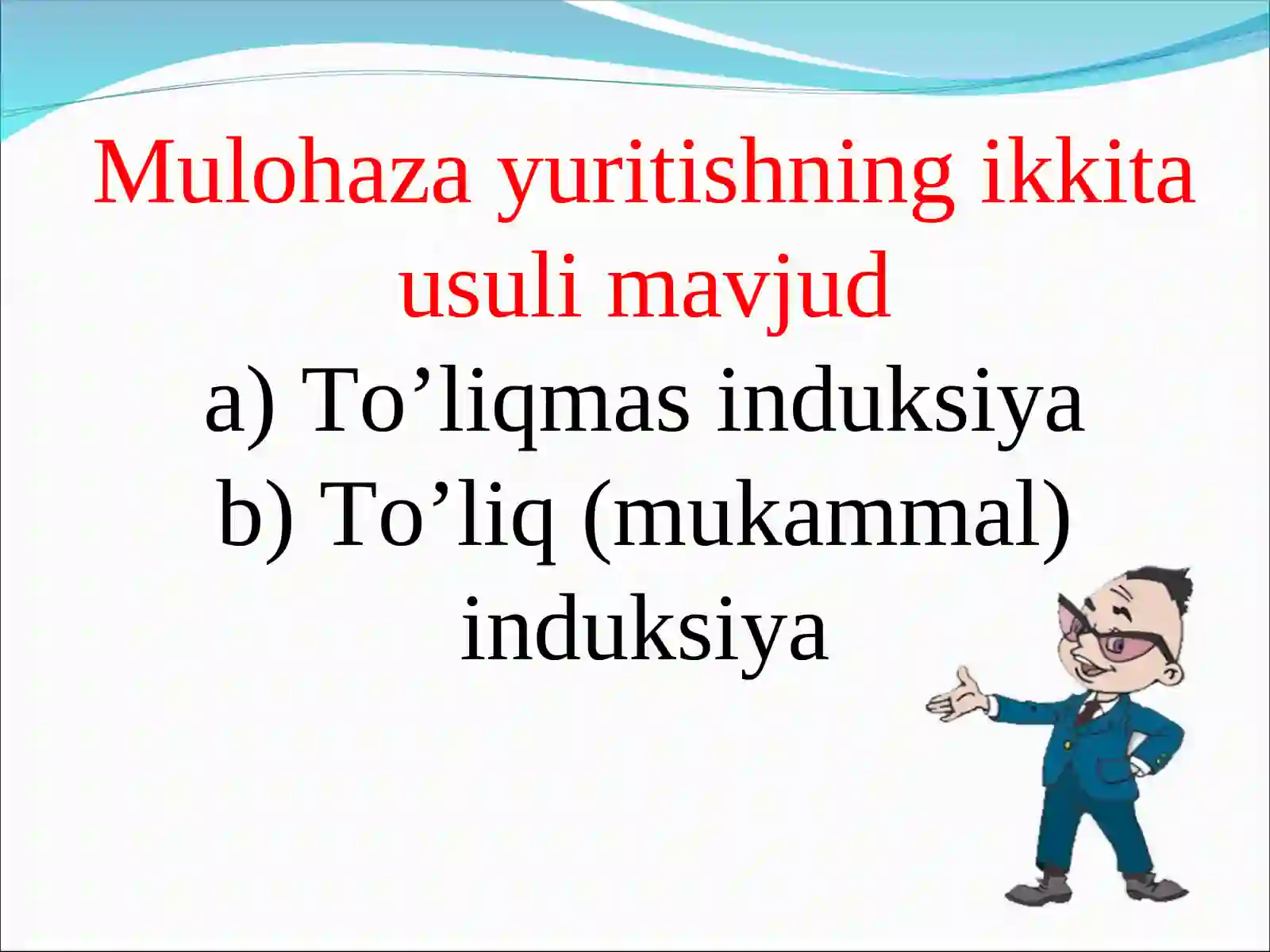 Mulohaza yuritishning ikkita usuli mavjud

a) To’liqmas induksiya
b) To’liq (mukammal) induksiya